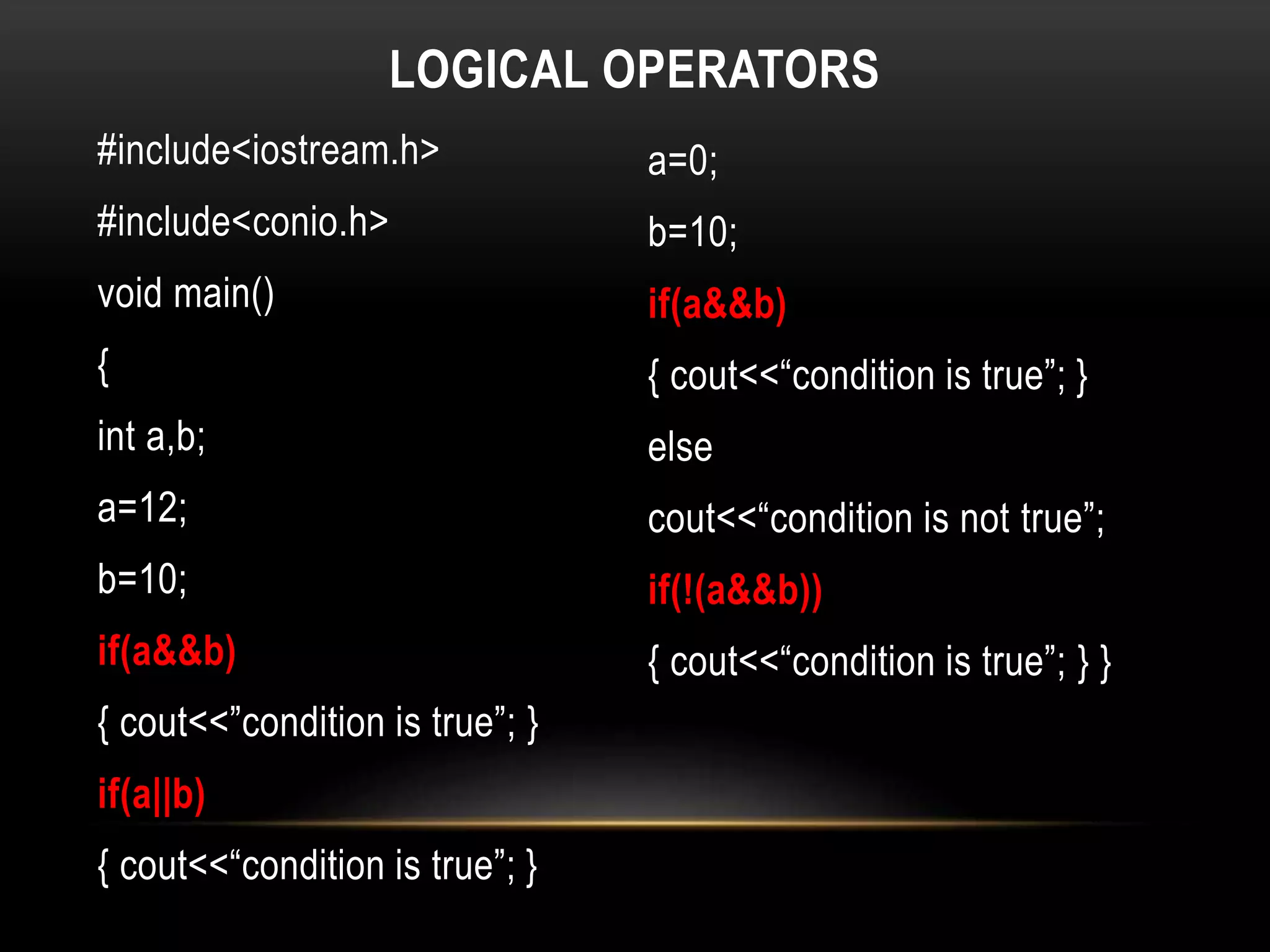 LOGICAL OPERATORS

#include<iostream.h>

#include<conio.h>

void main()

{

int a,b;

a=12;

b=10;

if(a&&b)

{ cout<<”condition is true”; }

if(a||b)

{ cout<<“condition is true”; }

a=0;

b=10;

if(a&&b)

{ cout<<“condition is true”; }

else

cout<<“condition is not true”;

if(!(a&&b))

{ cout<<“condition is true”; } }